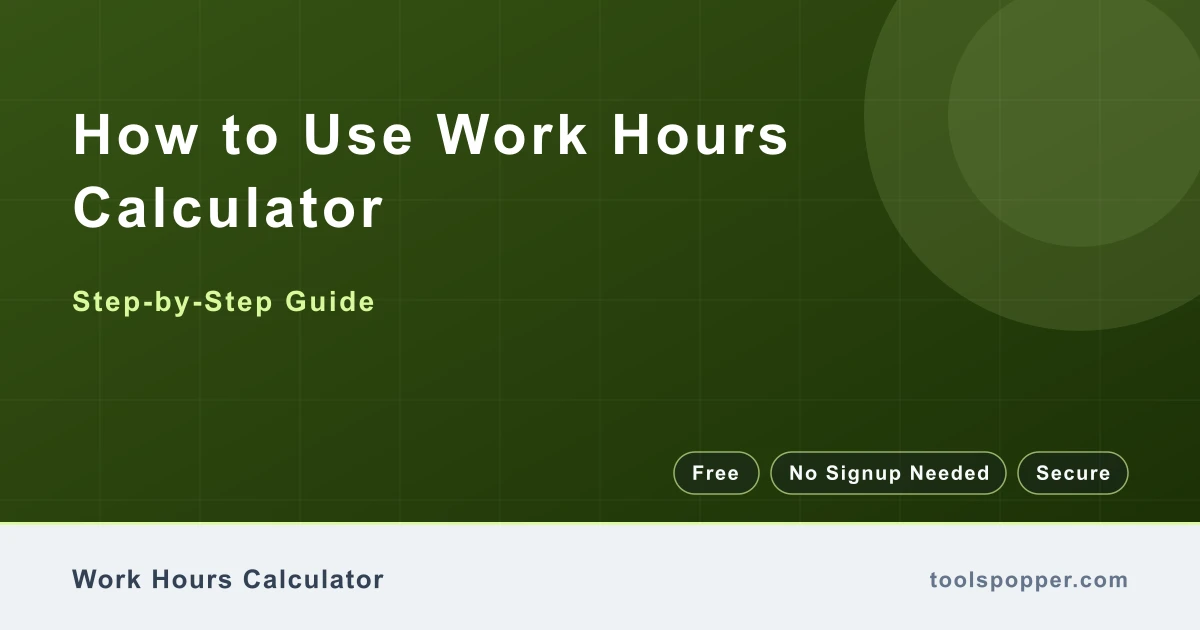 How to Use Work Hours Calculator

Step-by-Step Guide

Free
No Signup Needed
Secure

Work Hours Calculator

toolspopper.com